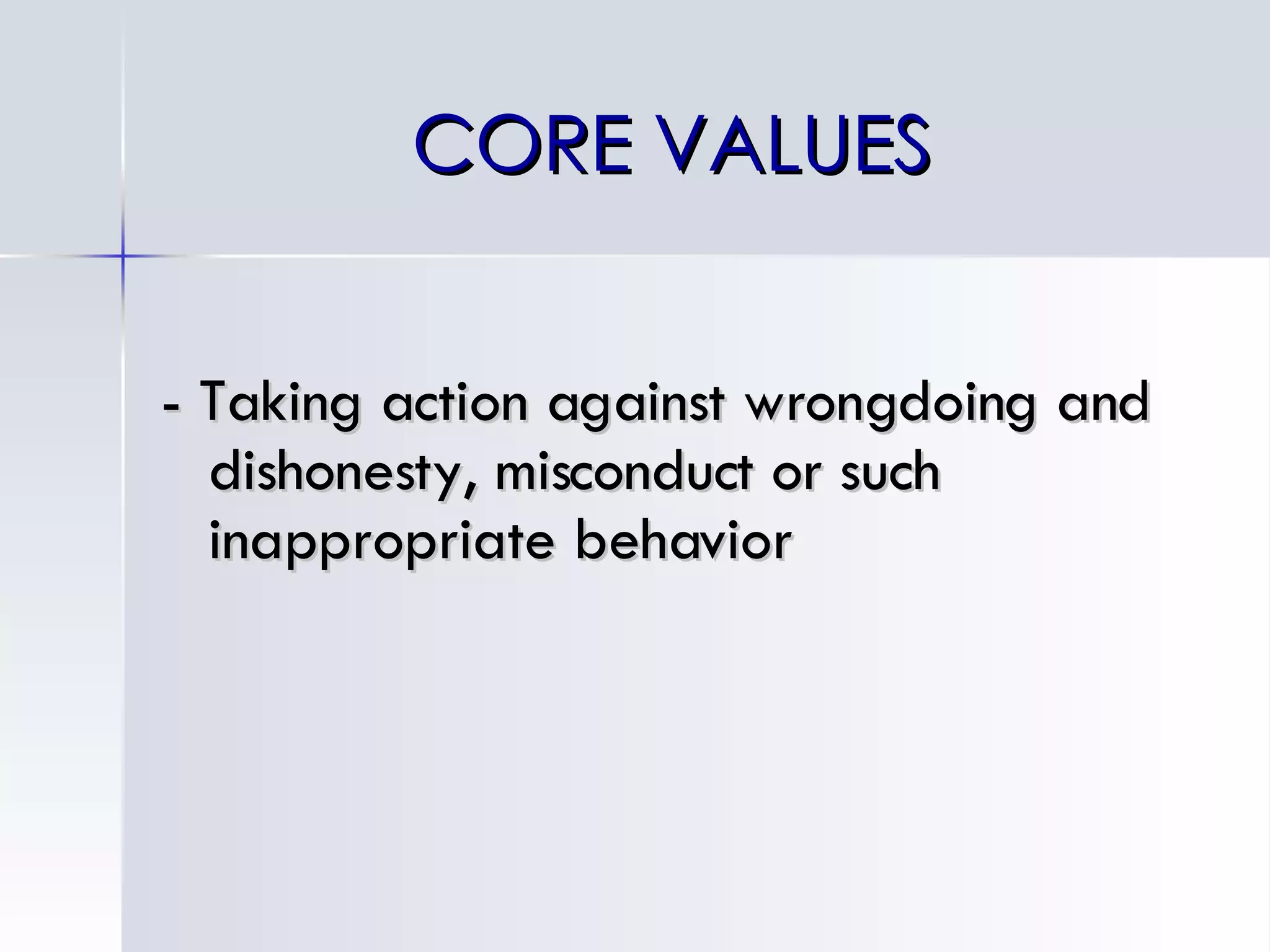 CORE VALUES

- Taking action against wrongdoing and dishonesty, misconduct or such inappropriate behavior